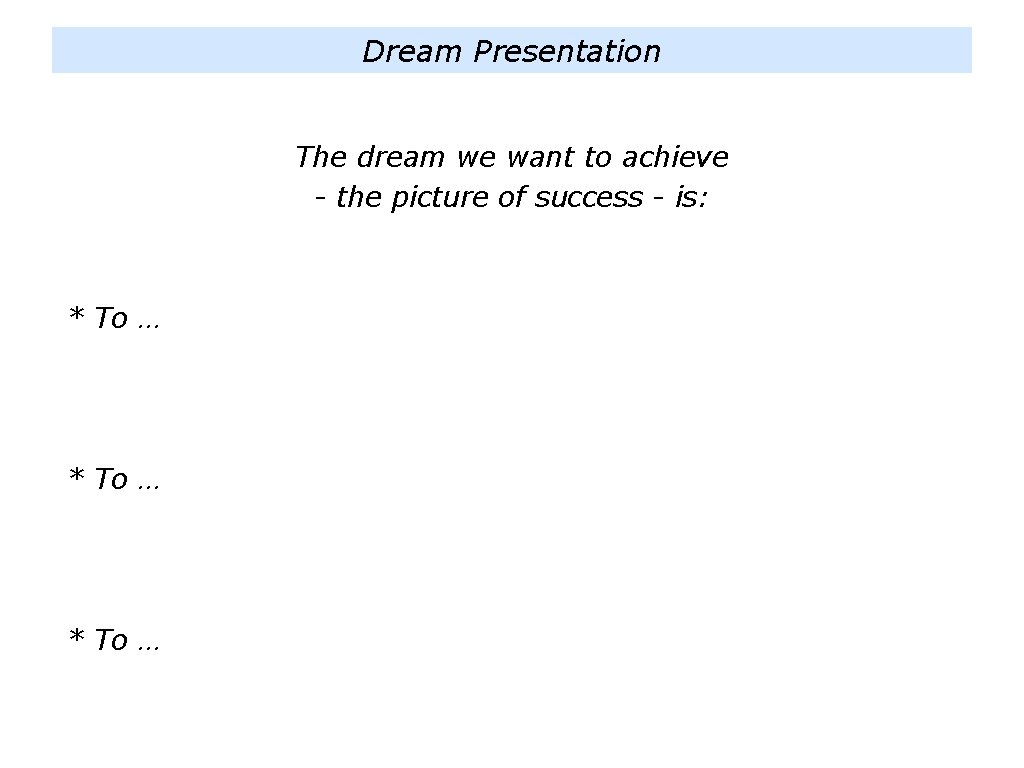 Dream Presentation

The dream we want to achieve
- the picture of success - is:

* To …

* To …

* To …